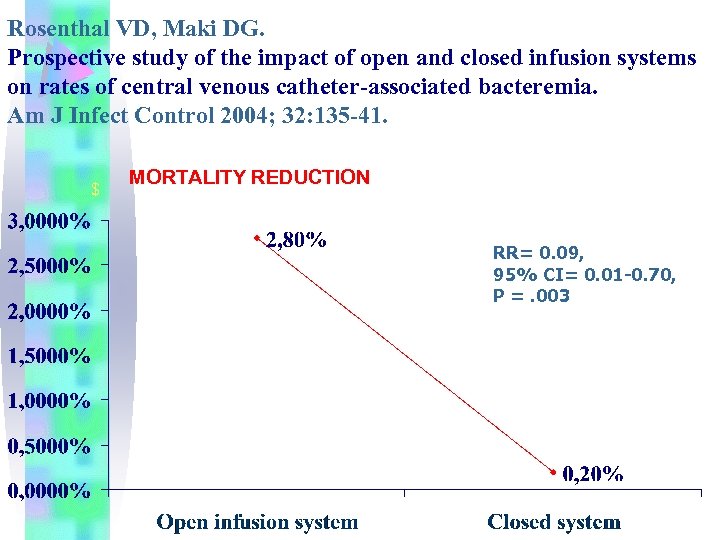 Rosenthal VD, Maki DG.
Prospective study of the impact of open and closed infusion systems on rates of central venous catheter-associated bacteremia.
Am J Infect Control 2004; 32:135-41.

$

MORTALITY REDUCTION

3,0000%
2,5000%
2,0000%
1,5000%
1,0000%
0,5000%
0,0000%

2,80%

RR= 0.09,
95% CI= 0.01-0.70,
P = .003

0,20%

Open infusion system

Closed system